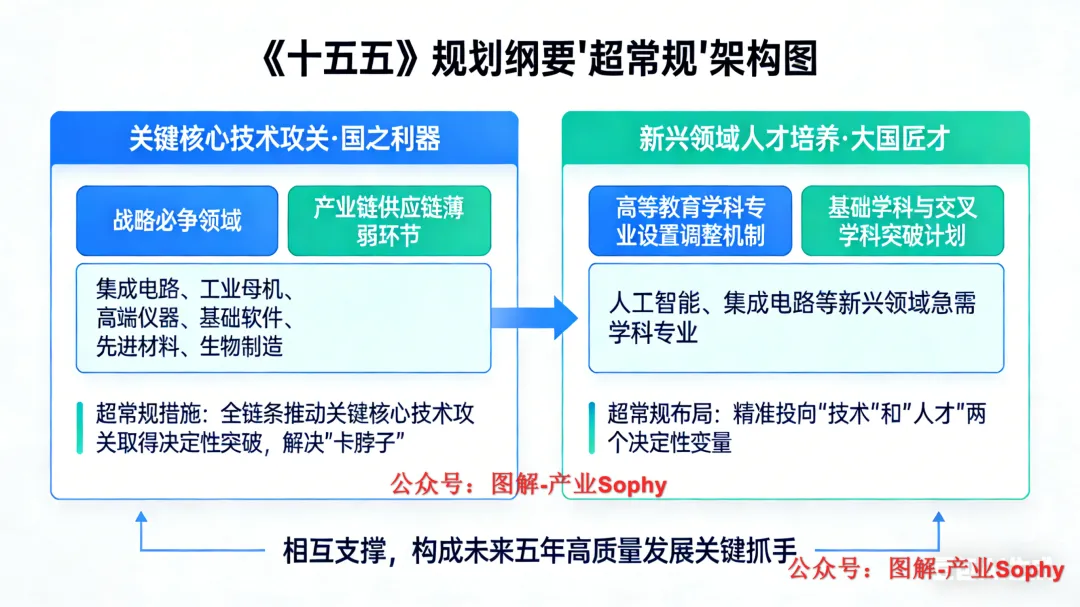 《十五五》规划纲要'超常规'架构图

关键核心技术攻关·国之利器

战略必争领域

产业链供应链薄弱环节

集成电路、工业母机、高端仪器、基础软件、先进材料、生物制造

超常规措施：全链条推动关键核心技术攻关取得决定性突破，解决"卡脖子"

新兴领域人才培养·大国匠才

高等教育学科专业设置调整机制

基础学科与交叉学科突破计划

人工智能、集成电路等新兴领域急需学科专业

超常规布局：精准投向"技术"和"人才"两个决定性变量

公众号：图解-产业Sophy

相互支撑，构成未来五年高质量发展关键抓手

公众号：图解-产业Sophy